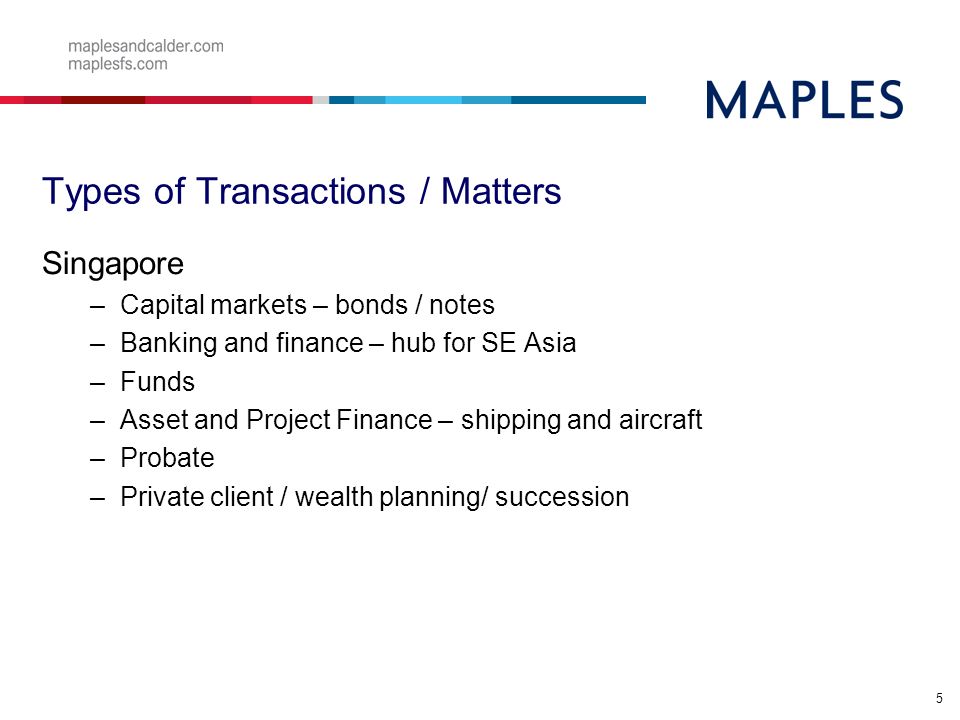 maplesandcalder.com
maplesfs.com

MAPLES

Types of Transactions / Matters

Singapore

– Capital markets – bonds / notes
– Banking and finance – hub for SE Asia
– Funds
– Asset and Project Finance – shipping and aircraft
– Probate
– Private client / wealth planning/ succession

5